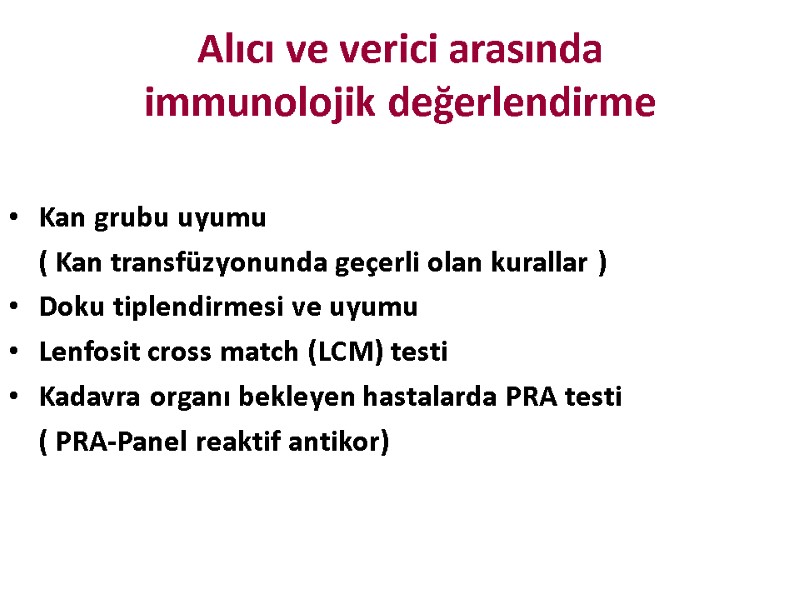 Alıcı ve verici arasında immunolojik değerlendirme

• Kan grubu uyumu
( Kan transfüzyonunda geçerli olan kurallar )
• Doku tiplendirmesi ve uyumu
• Lenfosit cross match (LCM) testi
• Kadavra organı bekleyen hastalarda PRA testi
( PRA-Panel reaktif antikor)